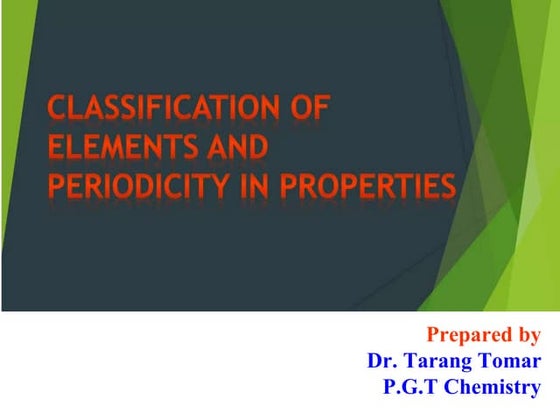 CLASSIFICATION OF ELEMENTS AND PERIODICITY IN PROPERTIES

Prepared by
Dr. Tarang Tomar
P.G.T Chemistry